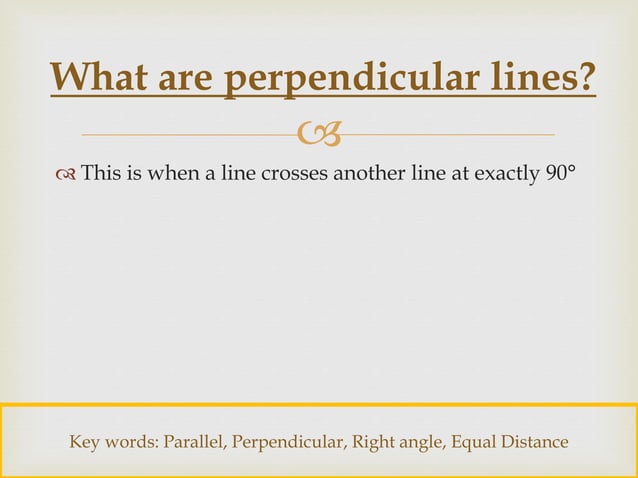 What are perpendicular lines?

This is when a line crosses another line at exactly 90°

Key words: Parallel, Perpendicular, Right angle, Equal Distance